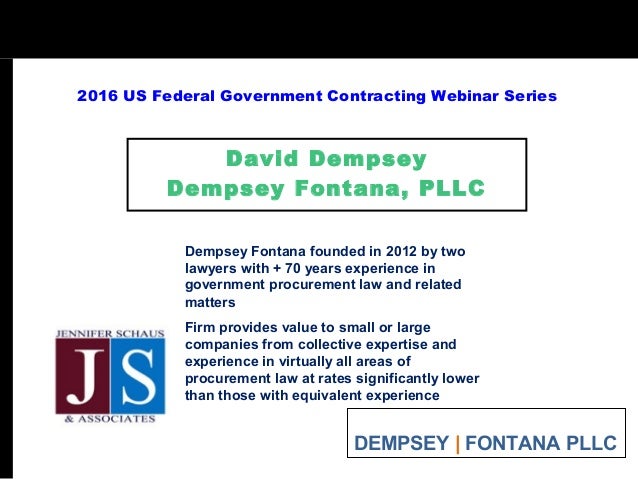 2016 US Federal Government Contracting Webinar Series

David Dempsey
Dempsey Fontana, PLLC

Dempsey Fontana founded in 2012 by two lawyers with + 70 years experience in government procurement law and related matters

Firm provides value to small or large companies from collective expertise and experience in virtually all areas of procurement law at rates significantly lower than those with equivalent experience

JENNIFER SCHAUS
JS
& ASSOCIATES

DEMPSEY | FONTANA PLLC